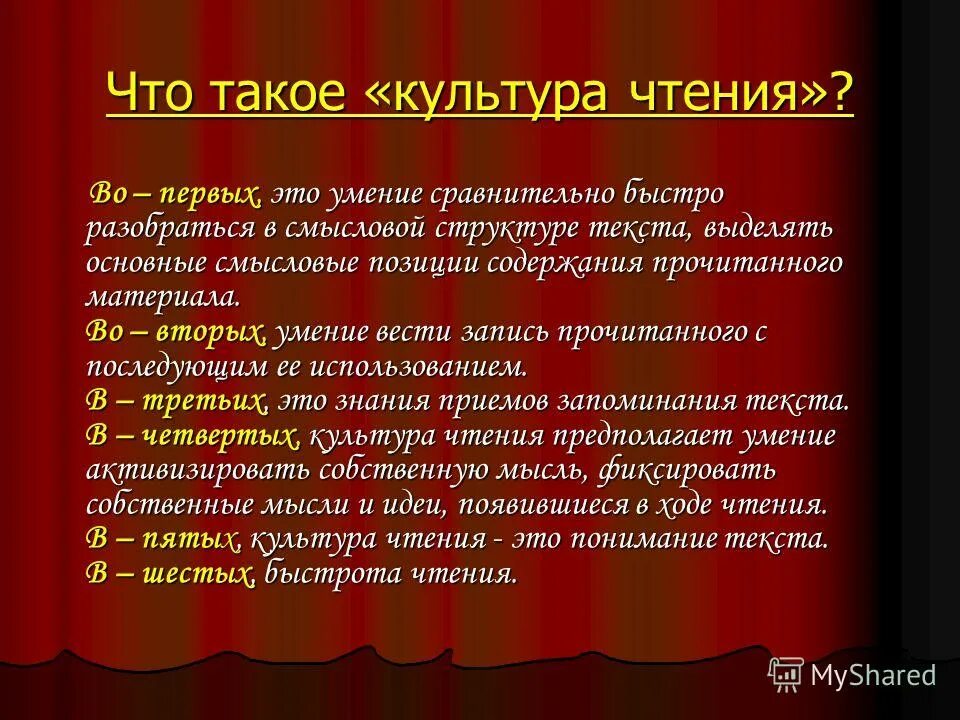 Что такое «культура чтения»?

Во – первых, это умение сравнительно быстро разобраться в смысловой структуре текста, выделять основные смысловые позиции содержания прочитанного материала.
Во – вторых, умение вести запись прочитанного с последующим ее использованием.
В – третьих, это знания приемов запоминания текста.
В – четвертых, культура чтения предполагает умение активизировать собственную мысль, фиксировать собственные мысли и идеи, появившиеся в ходе чтения.
В – пятых, культура чтения - это понимание текста.
В – шестых, быстрота чтения.

MyShared